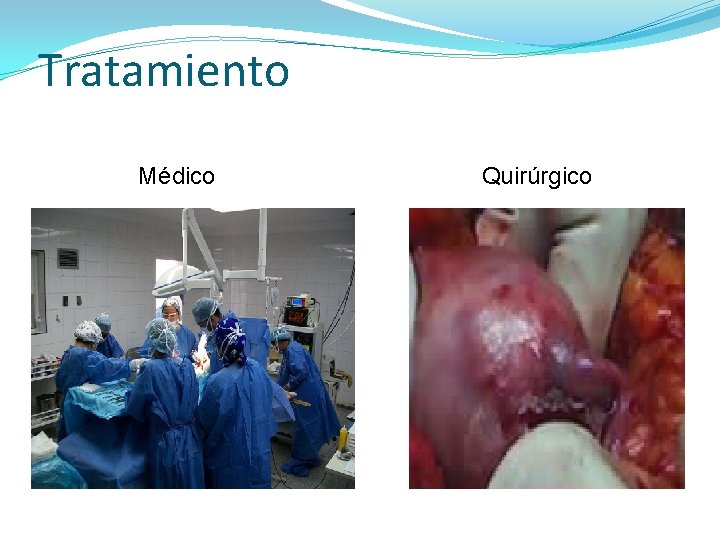 Tratamiento

Médico

Quirúrgico